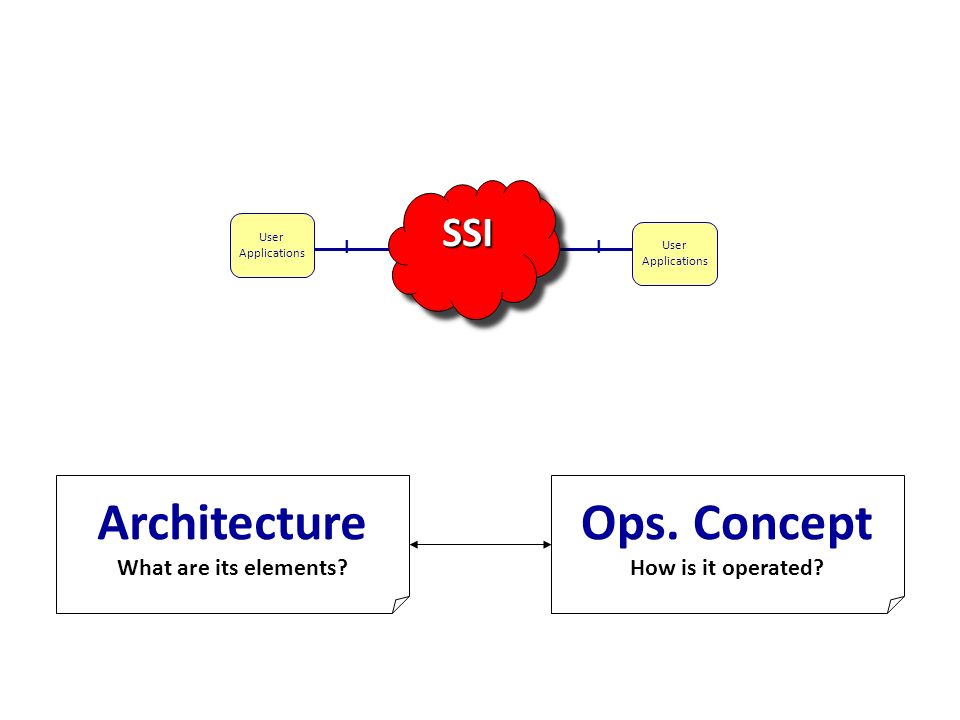 User Applications

SSI

User Applications

Architecture
What are its elements?

Ops. Concept
How is it operated?